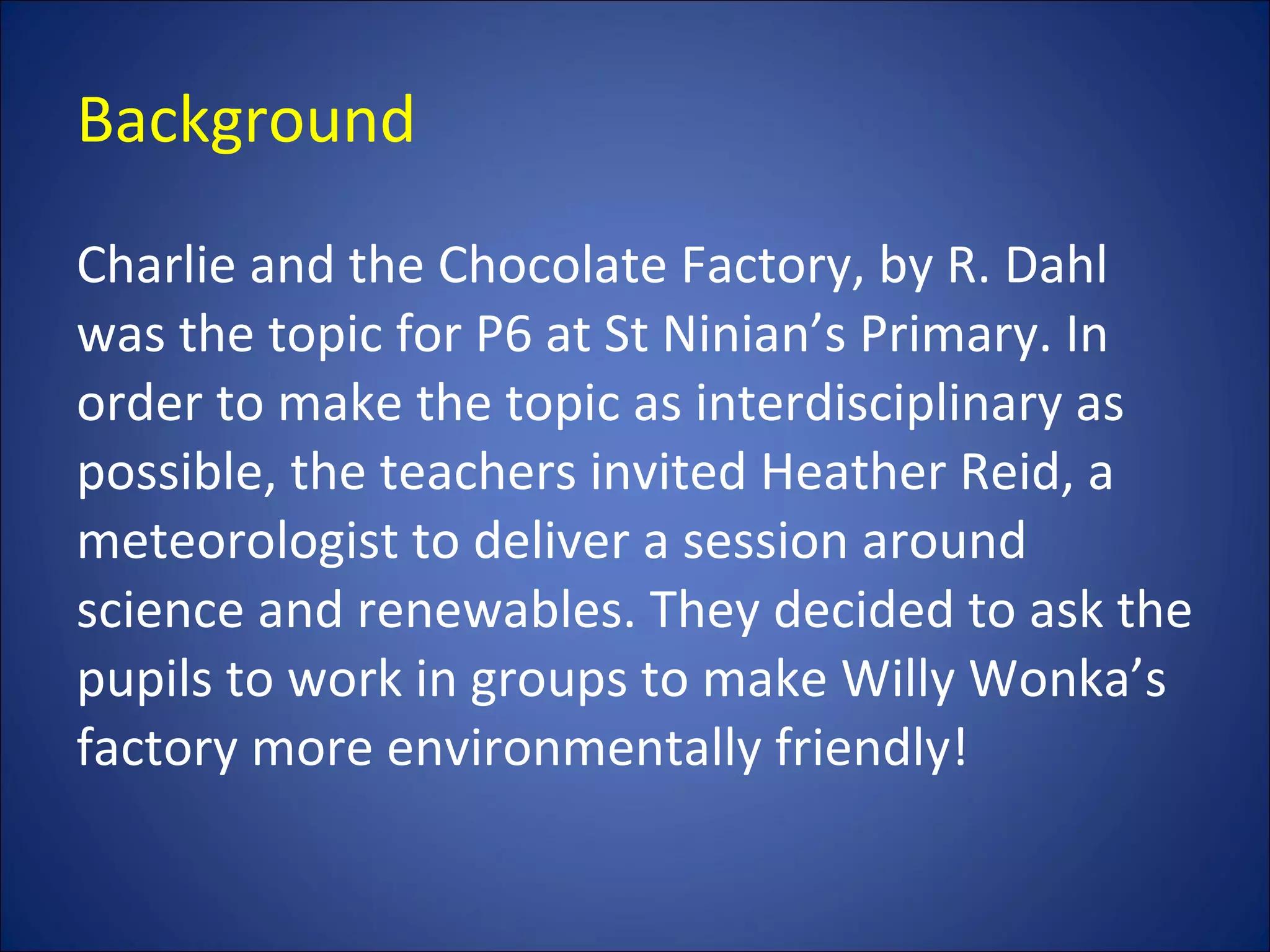 Background

Charlie and the Chocolate Factory, by R. Dahl was the topic for P6 at St Ninian’s Primary. In order to make the topic as interdisciplinary as possible, the teachers invited Heather Reid, a meteorologist to deliver a session around science and renewables. They decided to ask the pupils to work in groups to make Willy Wonka’s factory more environmentally friendly!